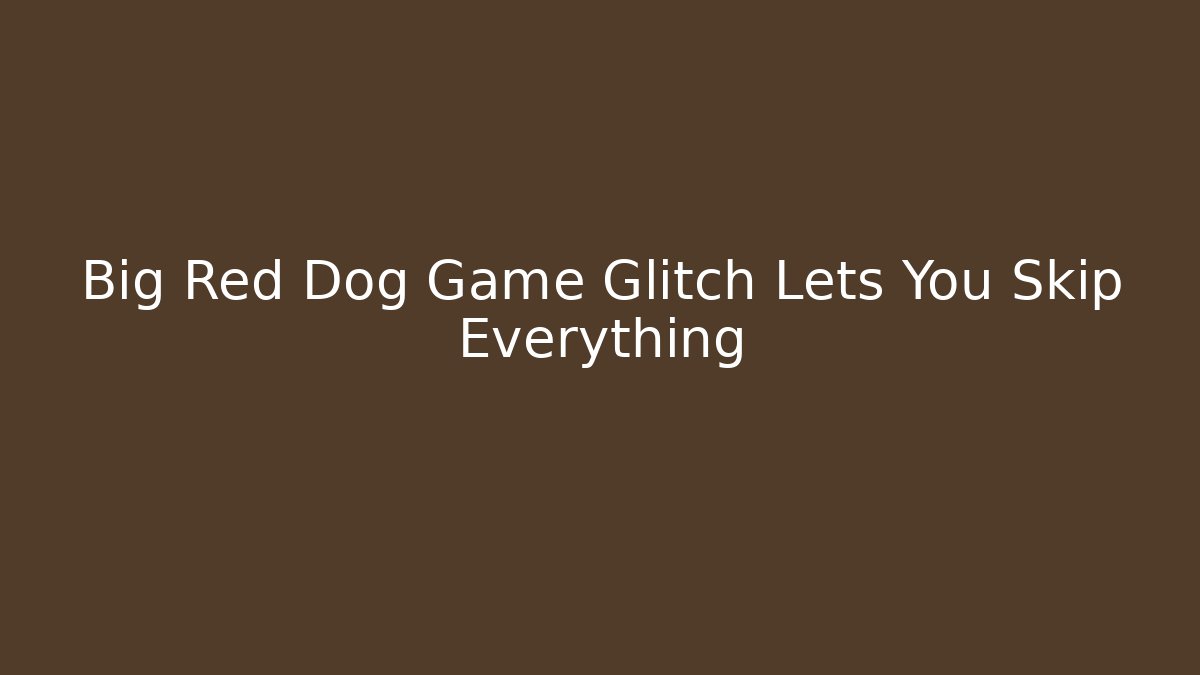 Big Red Dog Game Glitch Lets You Skip Everything